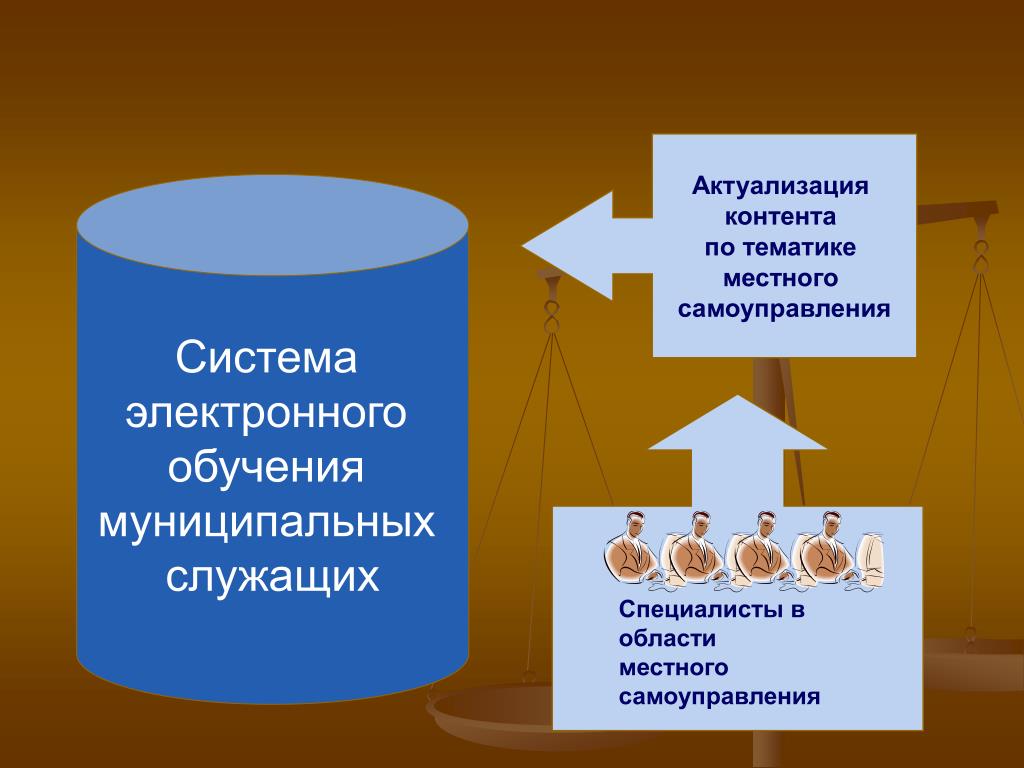 Система электронного обучения муниципальных служащих

Актуализация контента по тематике местного самоуправления

Специалисты в области местного самоуправления